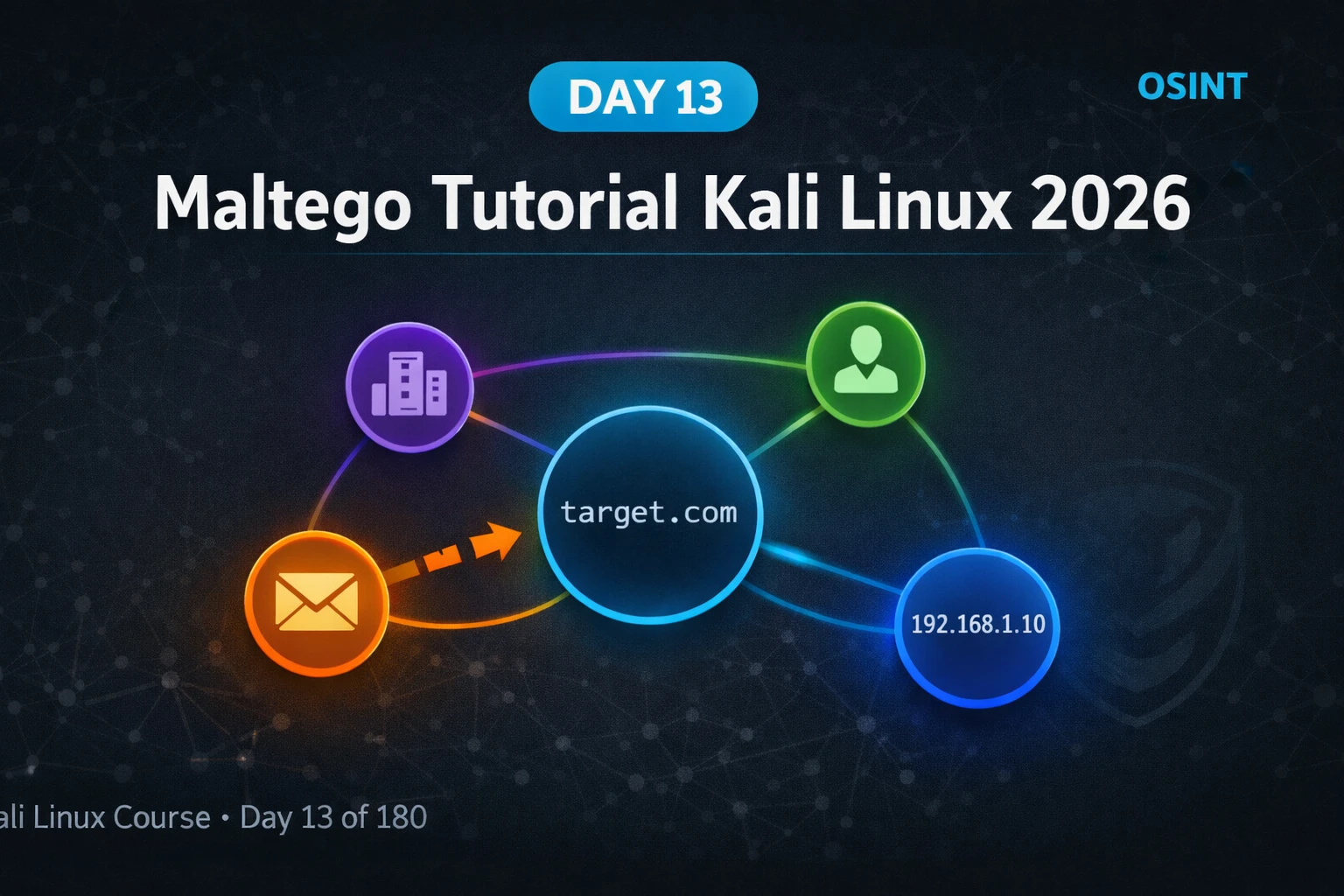 DAY 13

OSINT

Maltego Tutorial Kali Linux 2026

target.com

192.168.1.10

ali Linux Course • Day 13 of 180